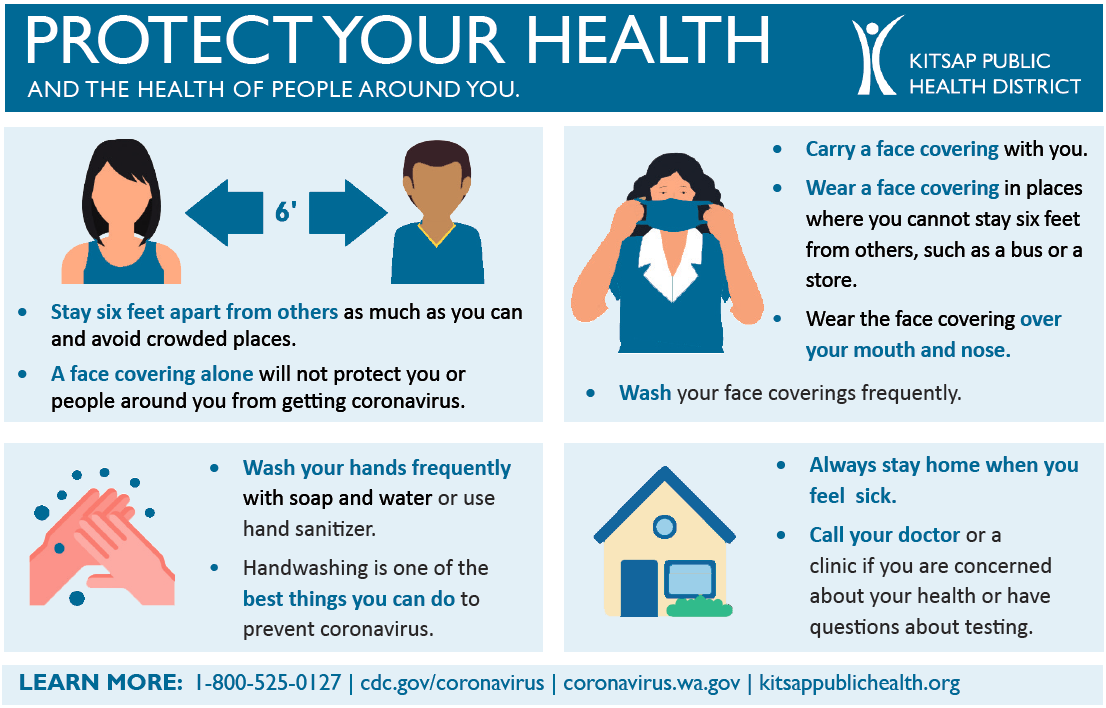 PROTECT YOUR HEALTH
AND THE HEALTH OF PEOPLE AROUND YOU.

KITSAP PUBLIC HEALTH DISTRICT

6'

- Stay six feet apart from others as much as you can and avoid crowded places.
- A face covering alone will not protect you or people around you from getting coronavirus.

- Carry a face covering with you.
- Wear a face covering in places where you cannot stay six feet from others, such as a bus or a store.
- Wear the face covering over your mouth and nose.
- Wash your face coverings frequently.

- Wash your hands frequently with soap and water or use hand sanitizer.
- Handwashing is one of the best things you can do to prevent coronavirus.

- Always stay home when you feel sick.
- Call your doctor or a clinic if you are concerned about your health or have questions about testing.

LEARN MORE: 1-800-525-0127 | cdc.gov/coronavirus | coronavirus.wa.gov | kitsappublichealth.org